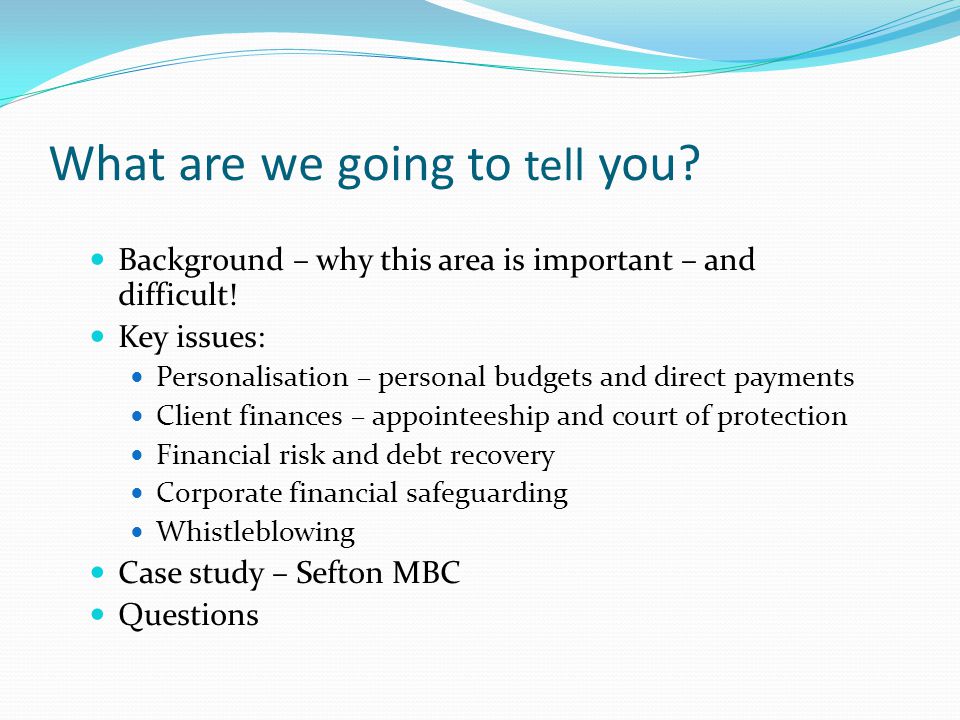 What are we going to tell you?

- Background – why this area is important – and difficult!
- Key issues:
  - Personalisation – personal budgets and direct payments
  - Client finances – appointeeship and court of protection
  - Financial risk and debt recovery
  - Corporate financial safeguarding
  - Whistleblowing
- Case study – Sefton MBC
- Questions